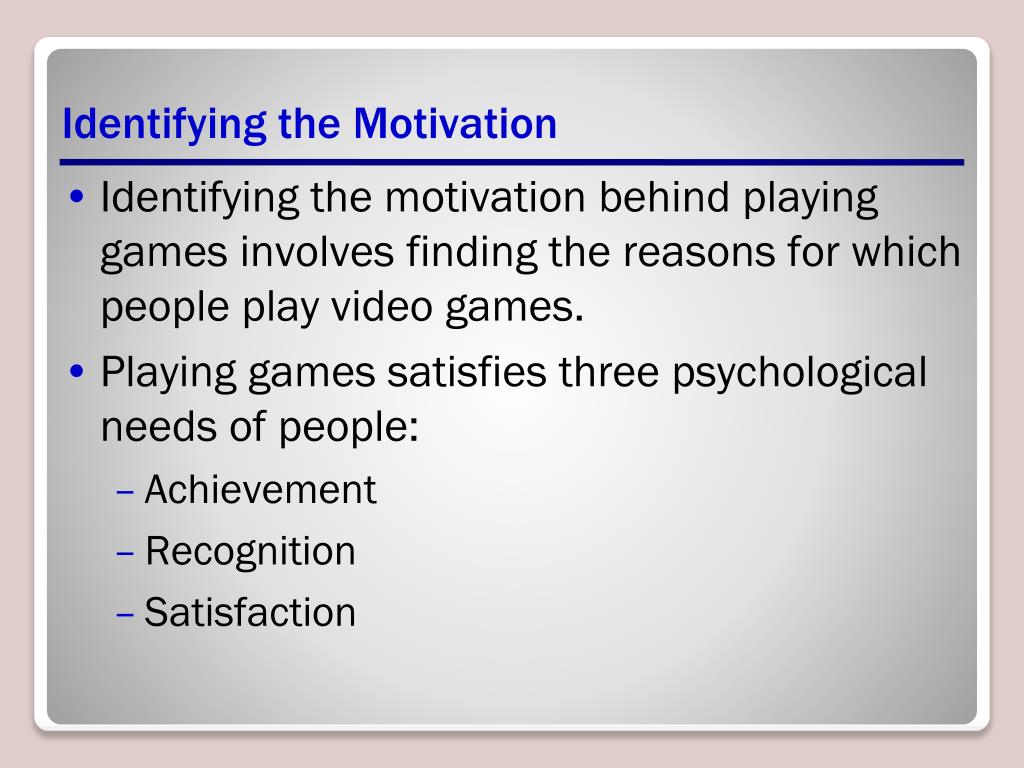 Identifying the Motivation

• Identifying the motivation behind playing games involves finding the reasons for which people play video games.

• Playing games satisfies three psychological needs of people:

– Achievement

– Recognition

– Satisfaction